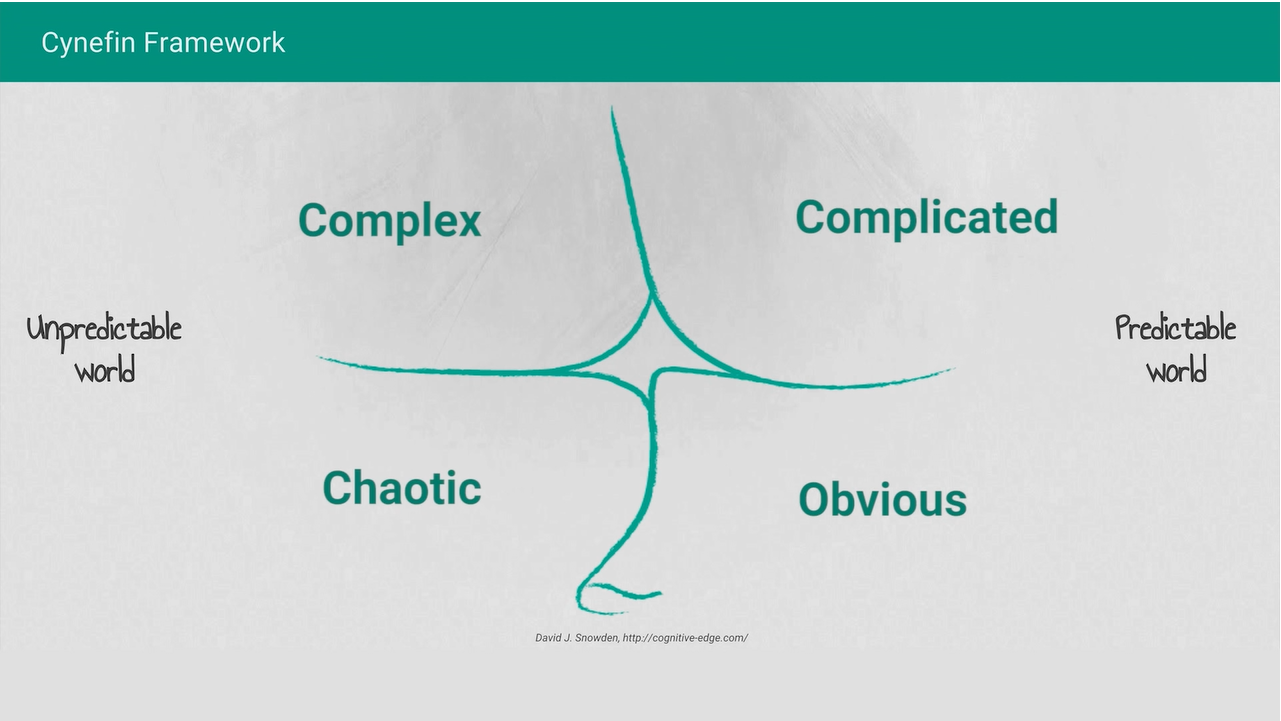 Cynefin Framework

Complex

Complicated

Unpredictable world

Predictable world

Chaotic

Obvious

David J. Snowden, http://cognitive-edge.com/